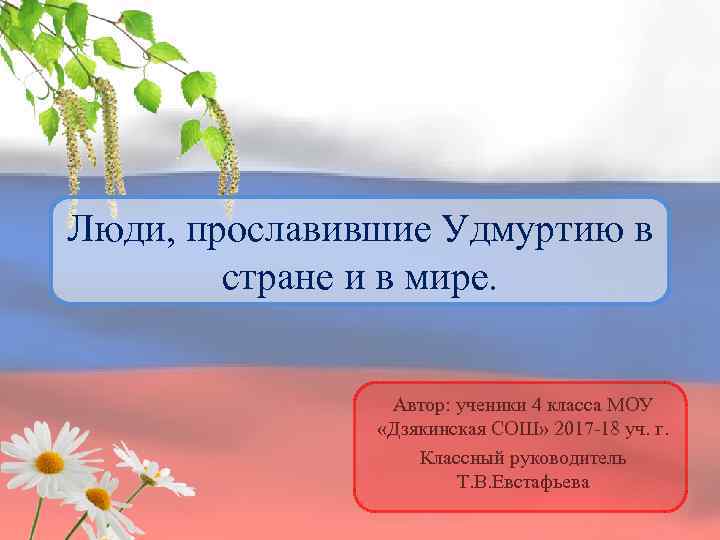 Люди, прославившие Удмуртию в стране и в мире.

Автор: ученики 4 класса МОУ «Дзякинская СОШ» 2017-18 уч. г.

Классный руководитель Т.В.Евстафьева